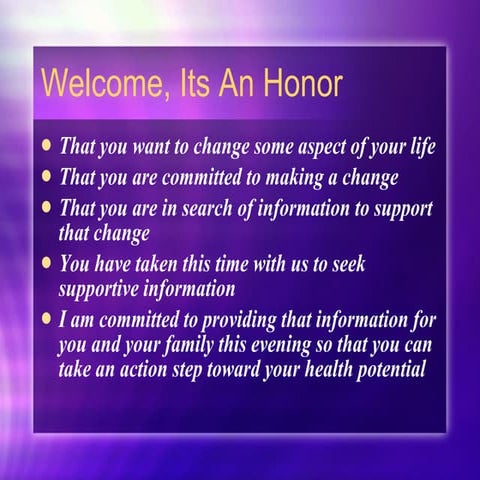 Welcome, Its An Honor

- That you want to change some aspect of your life
- That you are committed to making a change
- That you are in search of information to support that change
- You have taken this time with us to seek supportive information
- I am committed to providing that information for you and your family this evening so that you can take an action step toward your health potential